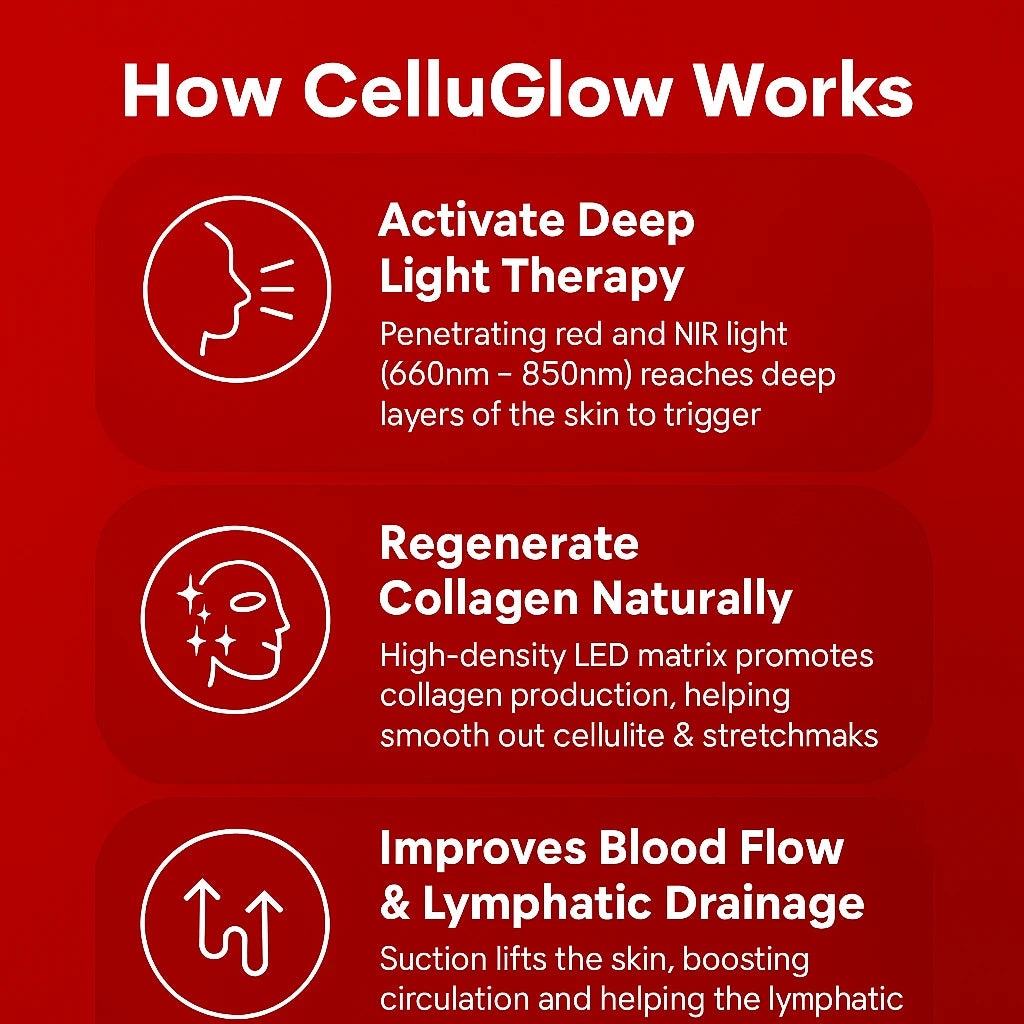 How CelluGlow Works

Activate Deep Light Therapy

Penetrating red and NIR light (660nm – 850nm) reaches deep layers of the skin to trigger

Regenerate Collagen Naturally

High-density LED matrix promotes collagen production, helping smooth out cellulite & stretchmaks

Improves Blood Flow & Lymphatic Drainage

Suction lifts the skin, boosting circulation and helping the lymphatic